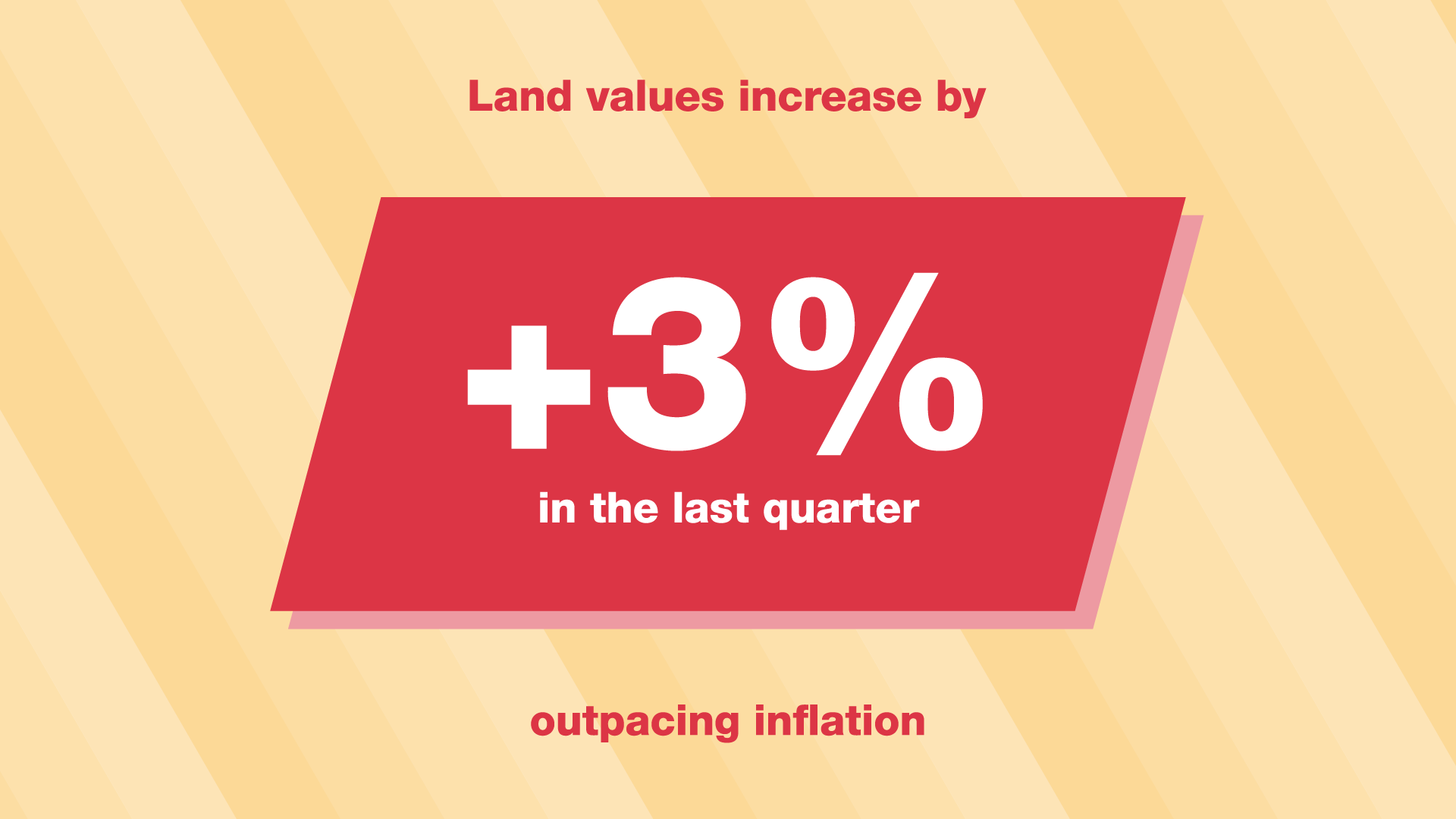 Land values increase by

+3%

in the last quarter

outpacing inflation